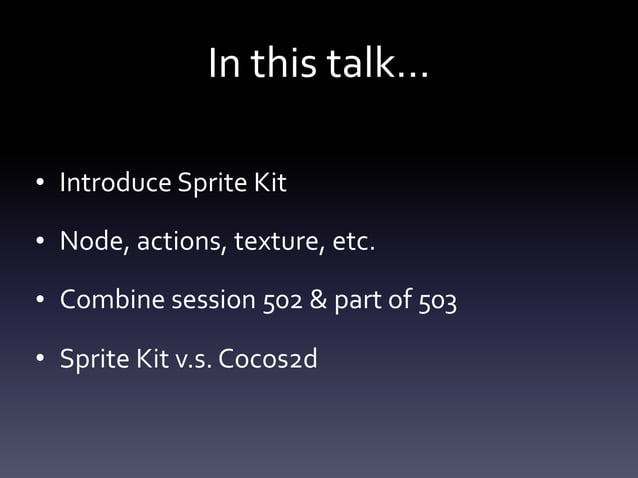 In this talk…

• Introduce Sprite Kit
• Node, actions, texture, etc.
• Combine session 502 & part of 503
• Sprite Kit v.s. Cocos2d